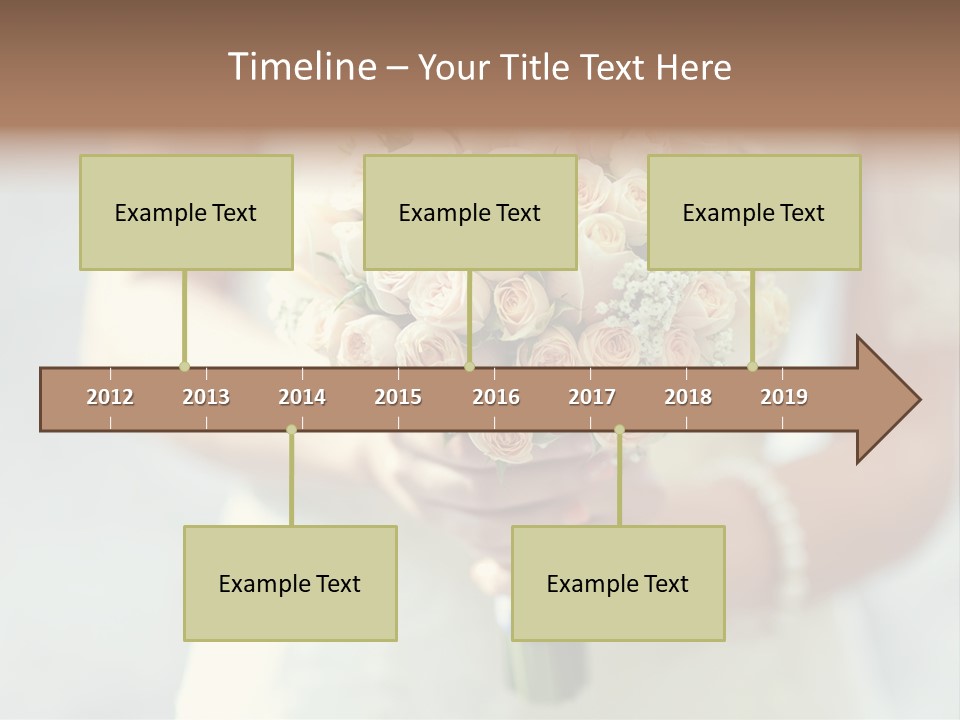 Timeline – Your Title Text Here

Example Text

Example Text

Example Text

2012 2013 2014 2015 2016 2017 2018 2019

Example Text

Example Text